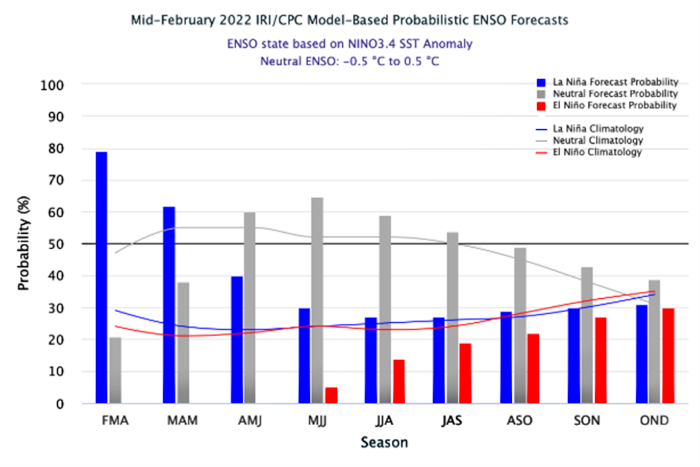 Mid-February 2022 IRI/CPC Model-Based Probabilistic ENSO Forecasts

ENSO state based on NINO3.4 SST Anomaly
Neutral ENSO: -0.5 °C to 0.5 °C

La Niña Forecast Probability
Neutral Forecast Probability
El Niño Forecast Probability
La Niña Climatology
Neutral Climatology
El Niño Climatology

Probability (%)

100
90
80
70
60
50
40
30
20
10
0

FMA MAM AMJ MJJ JJA JAS ASO SON OND

Season